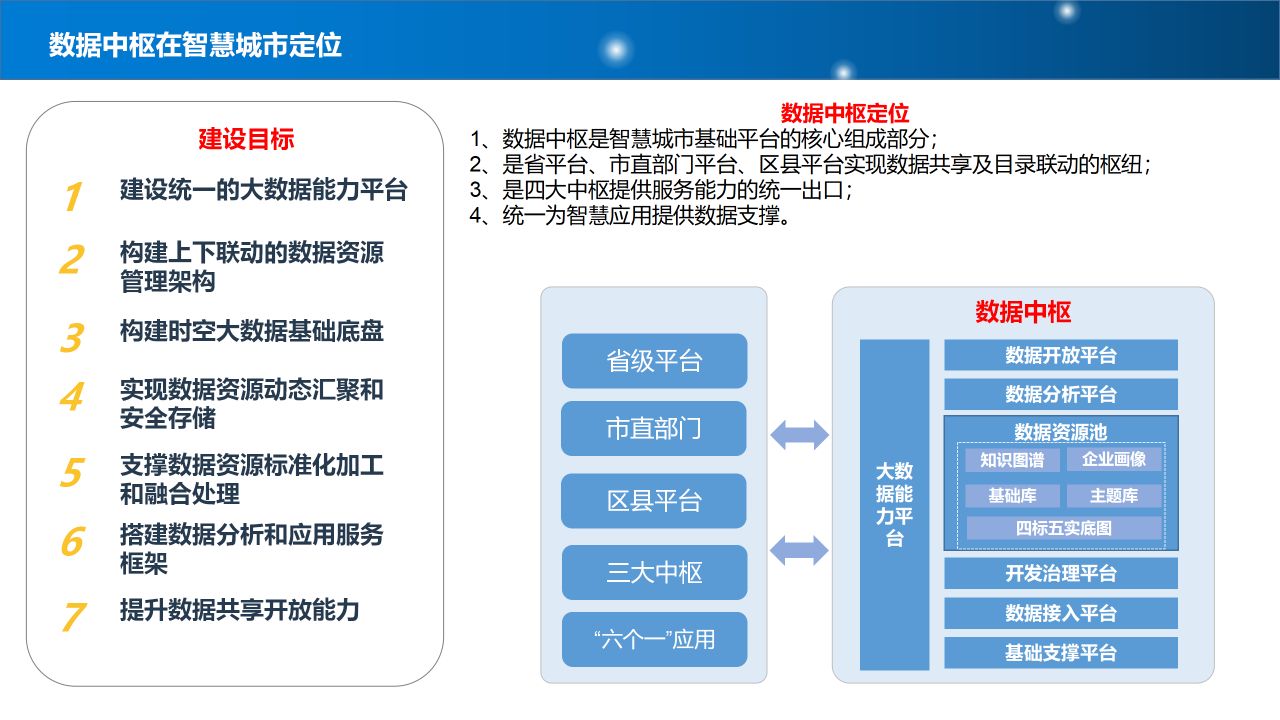 数据中枢在智慧城市定位

建设目标

1 建设统一的大数据能力平台

2 构建上下联动的数据资源管理架构

3 构建时空大数据基础底盘

4 实现数据资源动态汇聚和安全存储

5 支撑数据资源标准化加工和融合处理

6 搭建数据分析和应用服务框架

7 提升数据共享开放能力

数据中枢定位

1、数据中枢是智慧城市基础平台的核心组成部分；
2、是省平台、市直部门平台、区县平台实现数据共享及目录联动的枢纽；
3、是四大中枢提供服务能力的统一出口；
4、统一为智慧应用提供数据支撑。

省级平台

市直部门

区县平台

三大中枢

“六个一”应用

数据中枢

大数据能力平台

数据开放平台

数据分析平台

数据资源池

知识图谱

企业画像

基础库

主题库

四标五实底图

开发治理平台

数据接入平台

基础支撑平台